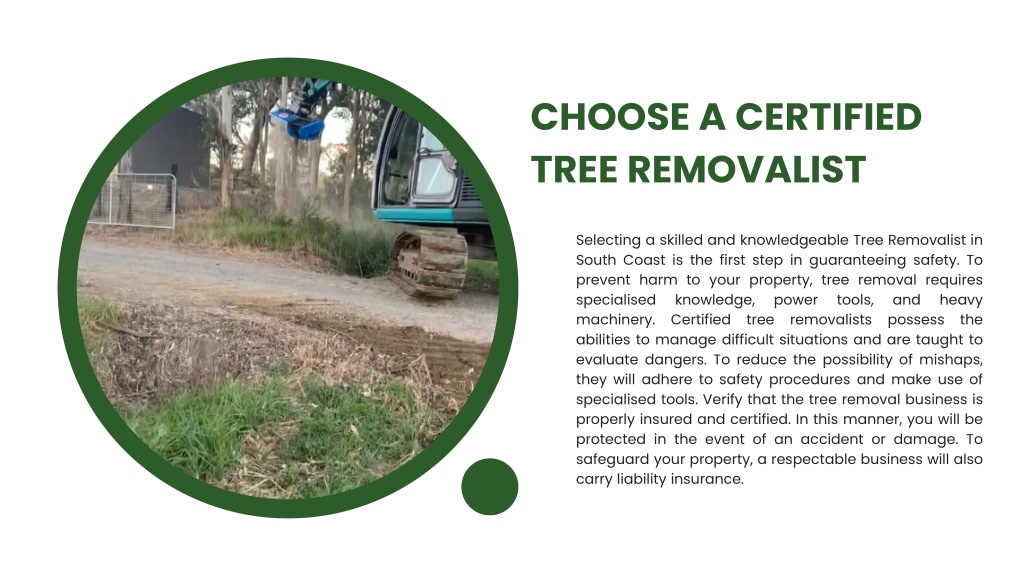 CHOOSE A CERTIFIED TREE REMOVALIST

Selecting a skilled and knowledgeable Tree Removalist in South Coast is the first step in guaranteeing safety. To prevent harm to your property, tree removal requires specialised knowledge, power tools, and heavy machinery. Certified tree removalists possess the abilities to manage difficult situations and are taught to evaluate dangers. To reduce the possibility of mishaps, they will adhere to safety procedures and make use of specialised tools. Verify that the tree removal business is properly insured and certified. In this manner, you will be protected in the event of an accident or damage. To safeguard your property, a respectable business will also carry liability insurance.